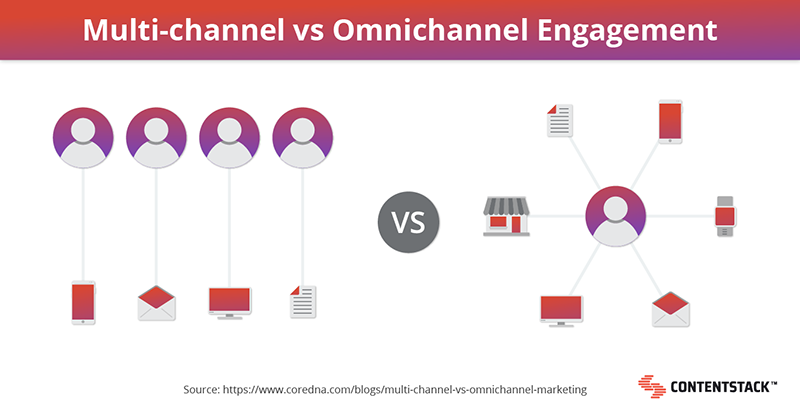 Multi-channel vs Omnichannel Engagement

VS

Source: https://www.coredna.com/blogs/multi-channel-vs-omnichannel-marketing

CONTENTSTACK™